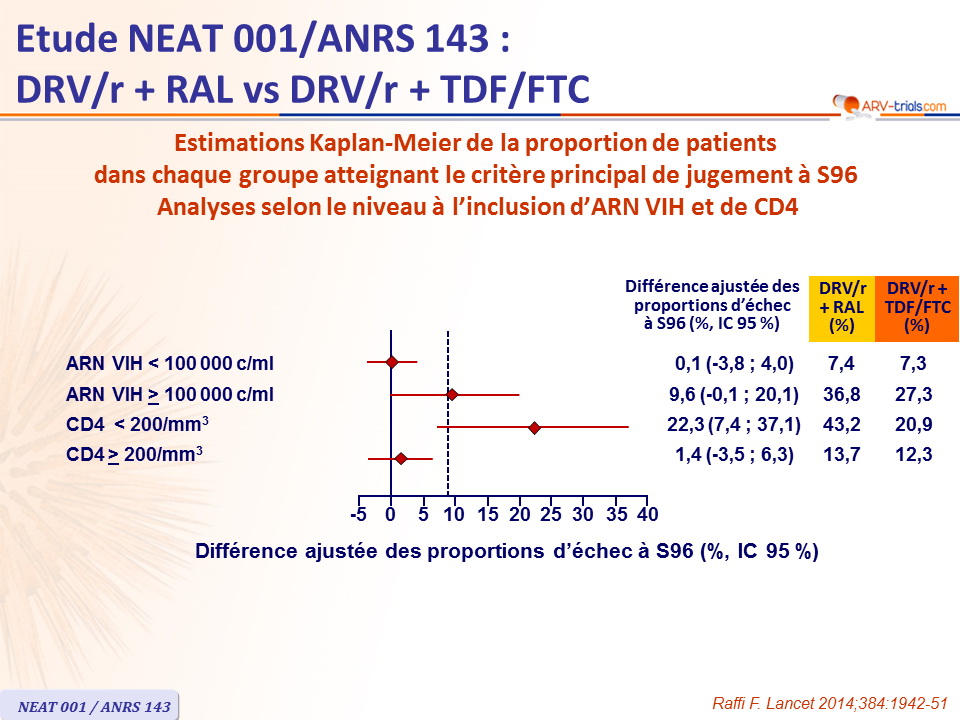 Etude NEAT 001/ANRS 143 :
DRV/r + RAL vs DRV/r + TDF/FTC

ARV-trials.com

Estimations Kaplan-Meier de la proportion de patients dans chaque groupe atteignant le critère principal de jugement à S96
Analyses selon le niveau à l'inclusion d'ARN VIH et de CD4

| | Différence ajustée des proportions d'échec à S96 (%, IC 95 %) | DRV/r + RAL (%) | DRV/r + TDF/FTC (%) |
|---|---|---|---|
| ARN VIH < 100 000 c/ml | 0,1 (-3,8 ; 4,0) | 7,4 | 7,3 |
| ARN VIH $\geq$ 100 000 c/ml | 9,6 (-0,1 ; 20,1) | 36,8 | 27,3 |
| CD4 < 200/mm$^3$ | 22,3 (7,4 ; 37,1) | 43,2 | 20,9 |
| CD4 $\geq$ 200/mm$^3$ | 1,4 (-3,5 ; 6,3) | 13,7 | 12,3 |

-5 0 5 10 15 20 25 30 35 40

Différence ajustée des proportions d'échec à S96 (%, IC 95 %)

NEAT 001 / ANRS 143

Raffi F. Lancet 2014;384:1942-51